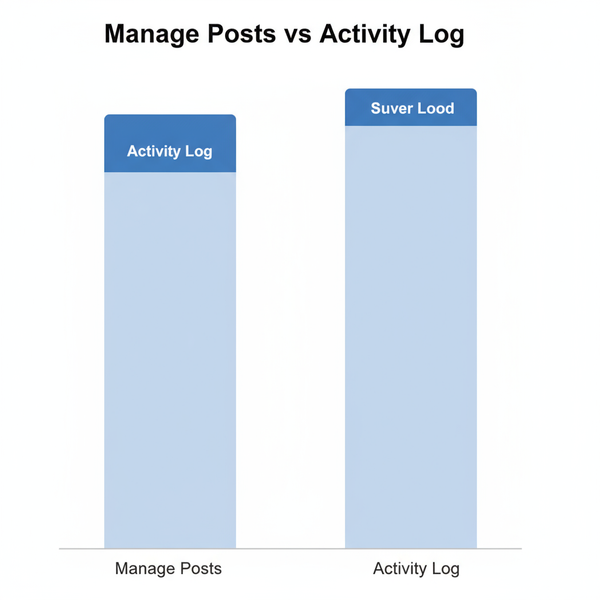 Manage Posts vs Activity Log

Activity Log

Suver Lood

Manage Posts

Activity Log